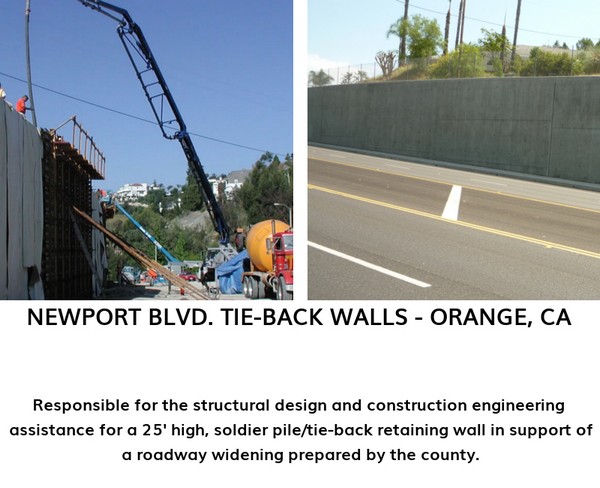 NEWPORT BLVD. TIE-BACK WALLS - ORANGE, CA

Responsible for the structural design and construction engineering assistance for a 25' high, soldier pile/tie-back retaining wall in support of a roadway widening prepared by the county.